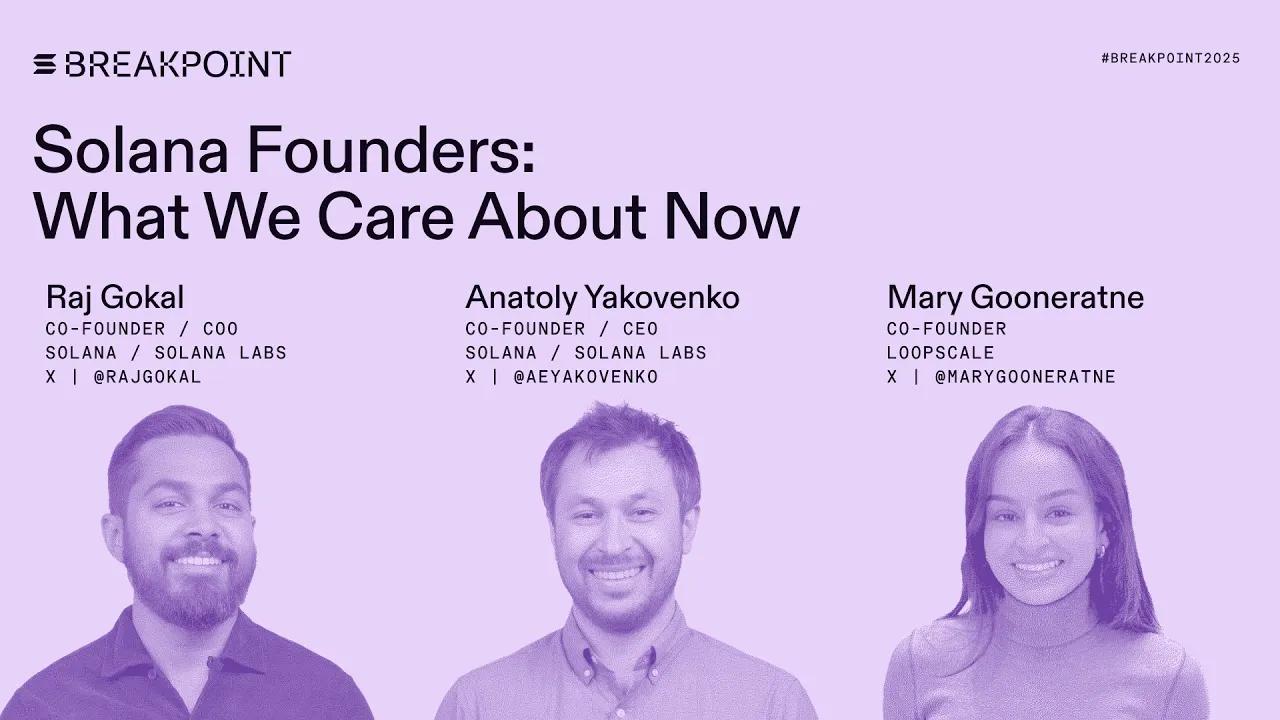 BREAKPOINT

#BREAKPOINT2025

Solana Founders:
What We Care About Now

Raj Gokal
CO-FOUNDER / COO
SOLANA / SOLANA LABS
X | @RAJGOKAL

Anatoly Yakovenko
CO-FOUNDER / CEO
SOLANA / SOLANA LABS
X | @AEYAKOVENKO

Mary Gooneratne
CO-FOUNDER
LOOPSCALE
X | @MARYGOONERATNE